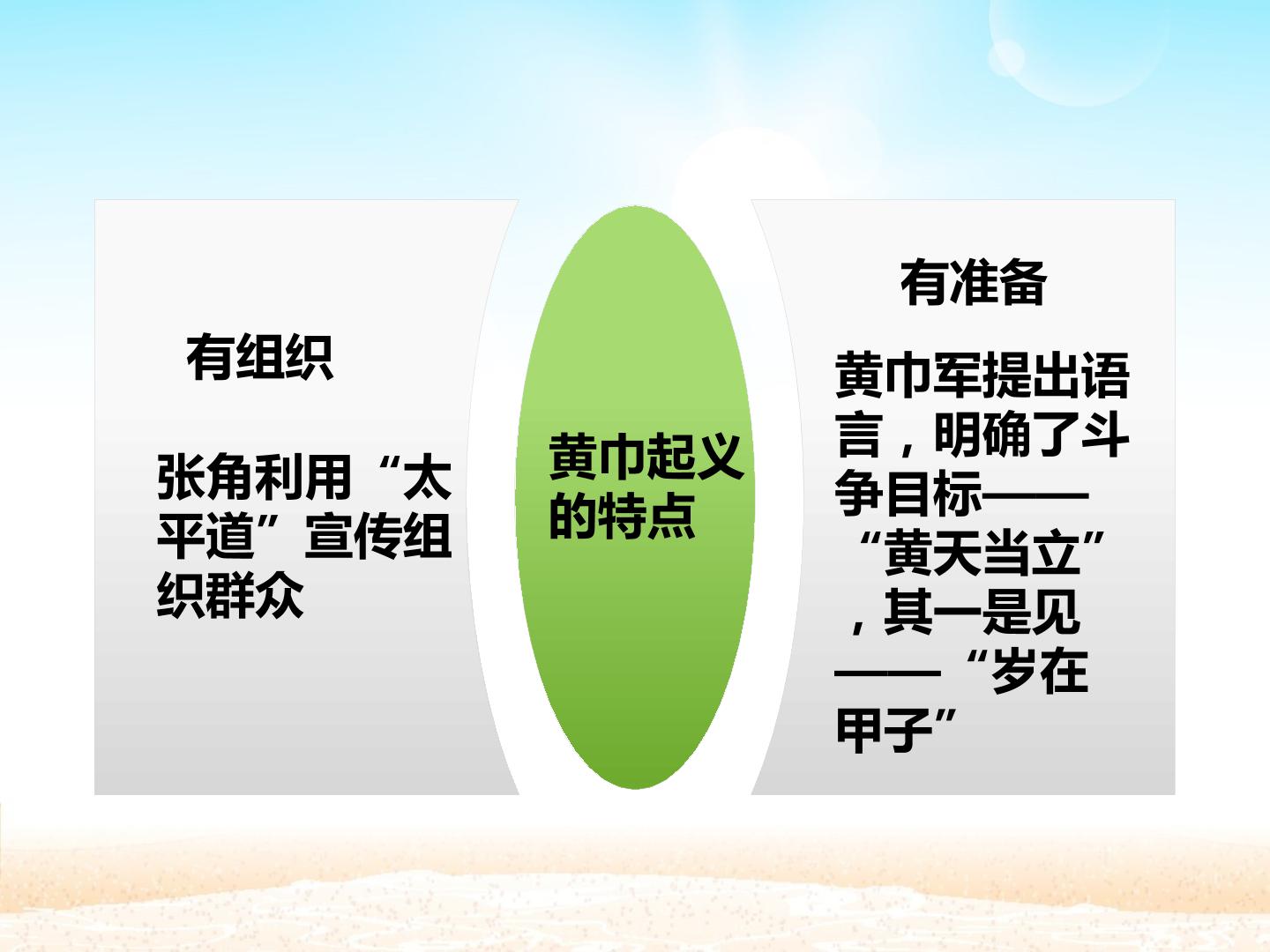 有组织

张角利用“太平道”宣传组织群众

黄巾起义的特点

有准备

黄巾军提出语言，明确了斗争目标——“黄天当立”，其一是见——“岁在甲子”